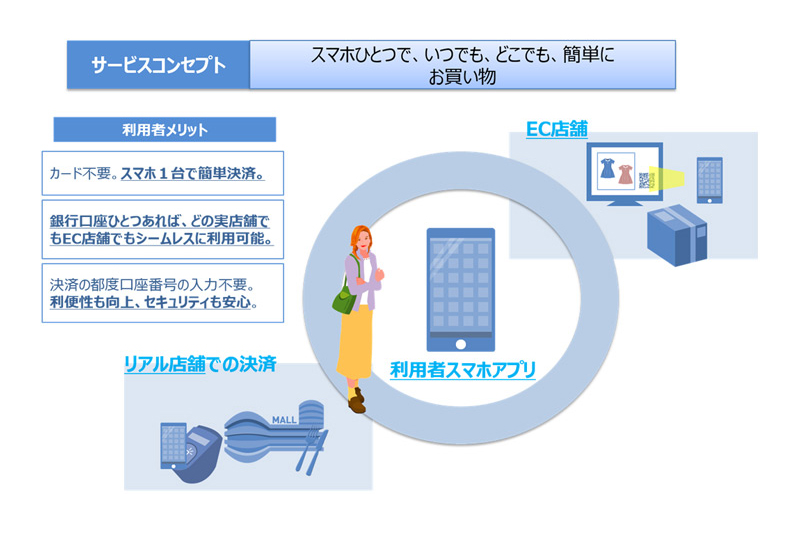 サービスコンセプト

スマホひとつで、いつでも、どこでも、簡単にお買い物

利用者メリット

カード不要。スマホ１台で簡単決済。

銀行口座ひとつあれば、どの実店舗でもEC店舗でもシームレスに利用可能。

決済の都度口座番号の入力不要。利便性も向上、セキュリティも安心。

EC店舗

利用者スマホアプリ

リアル店舗での決済

MALL